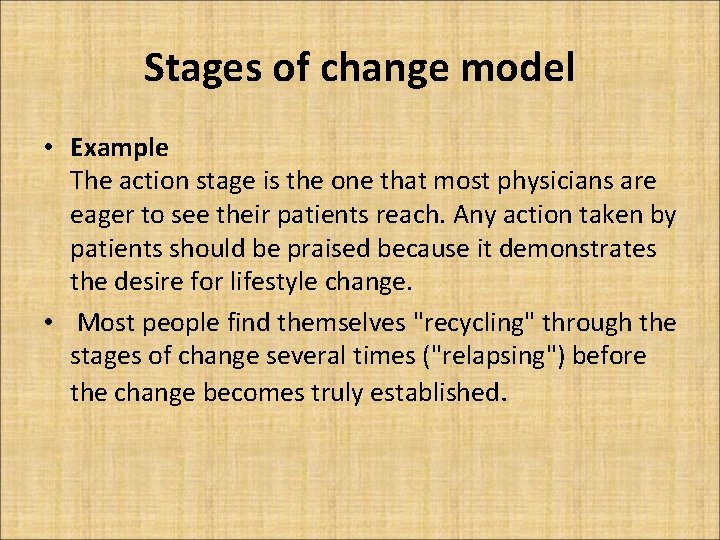 Stages of change model

• Example
The action stage is the one that most physicians are eager to see their patients reach. Any action taken by patients should be praised because it demonstrates the desire for lifestyle change.

• Most people find themselves "recycling" through the stages of change several times ("relapsing") before the change becomes truly established.